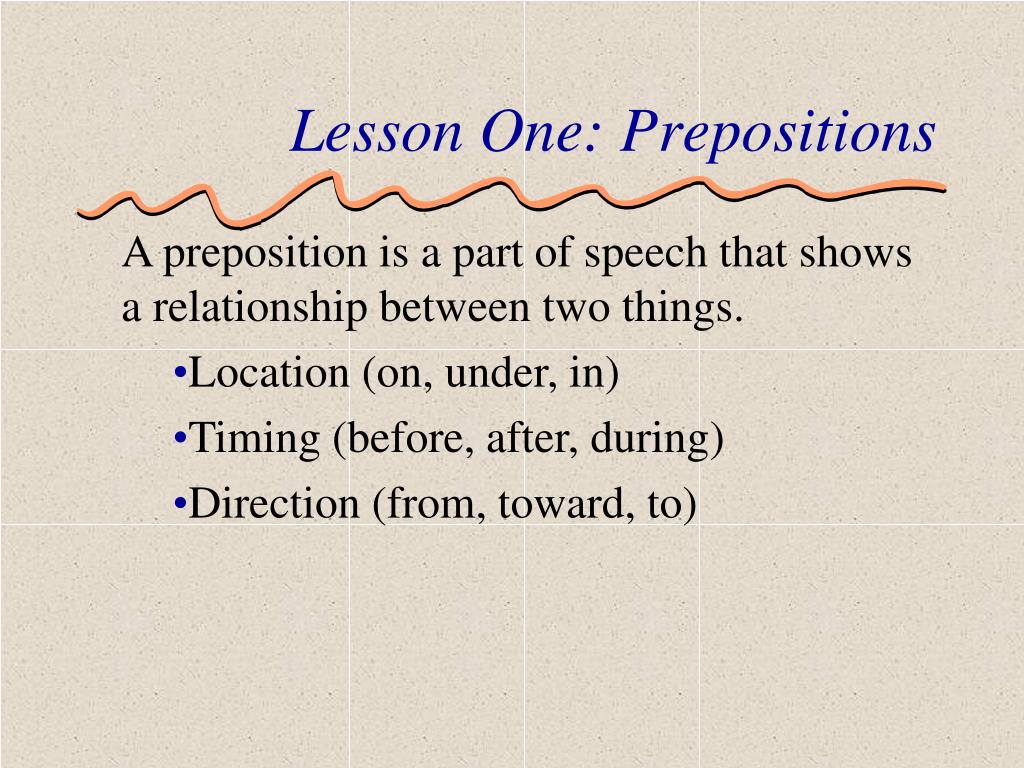 Lesson One: Prepositions

A preposition is a part of speech that shows a relationship between two things.

•Location (on, under, in)

•Timing (before, after, during)

•Direction (from, toward, to)